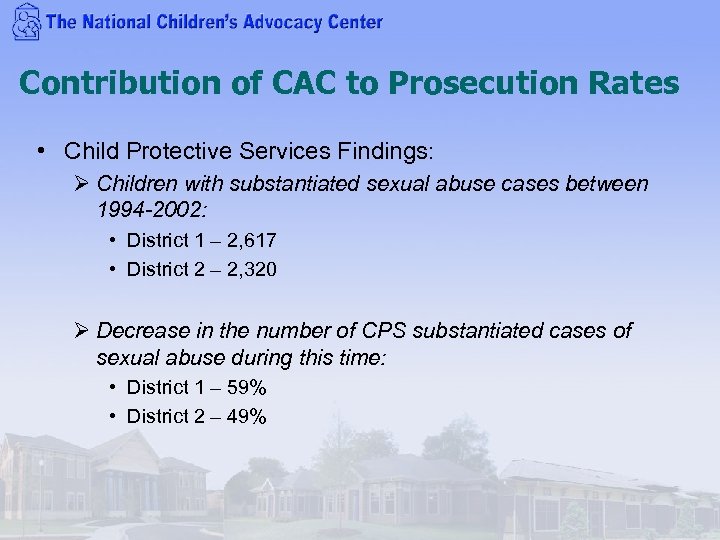 The National Children's Advocacy Center

Contribution of CAC to Prosecution Rates

• Child Protective Services Findings:
➢ Children with substantiated sexual abuse cases between 1994-2002:
• District 1 – 2,617
• District 2 – 2,320

➢ Decrease in the number of CPS substantiated cases of sexual abuse during this time:
• District 1 – 59%
• District 2 – 49%